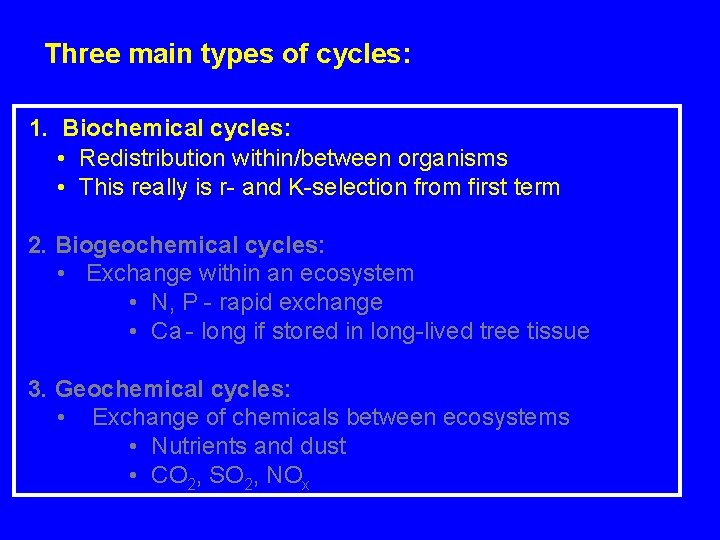 Three main types of cycles:

1. Biochemical cycles:
• Redistribution within/between organisms
• This really is r- and K-selection from first term

2. Biogeochemical cycles:
• Exchange within an ecosystem
• N, P - rapid exchange
• Ca - long if stored in long-lived tree tissue

3. Geochemical cycles:
• Exchange of chemicals between ecosystems
• Nutrients and dust
• $CO_2$, $SO_2$, $NO_x$